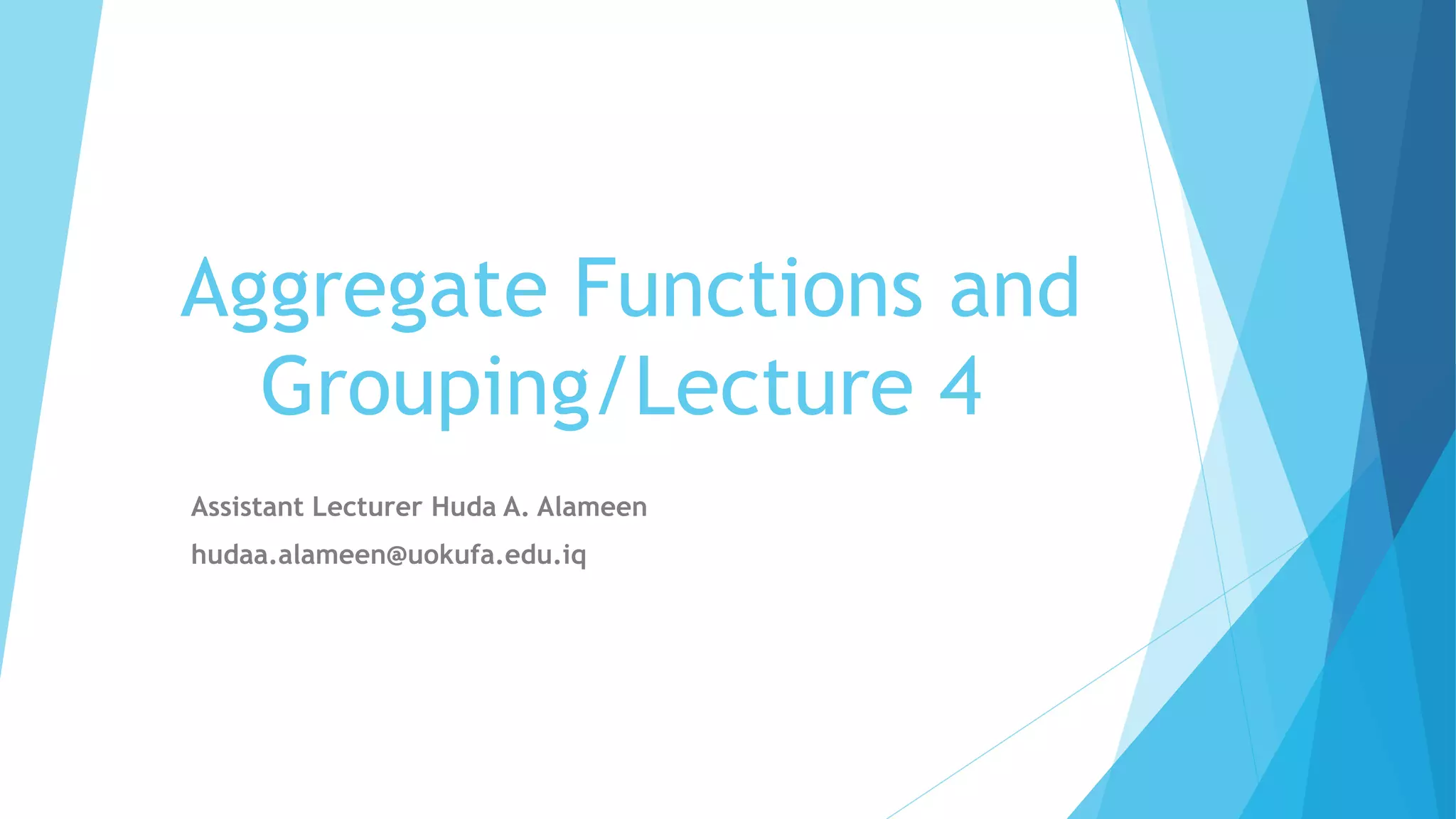 Aggregate Functions and Grouping/Lecture 4

Assistant Lecturer Huda A. Alameen

hudaa.alameen@uokufa.edu.iq